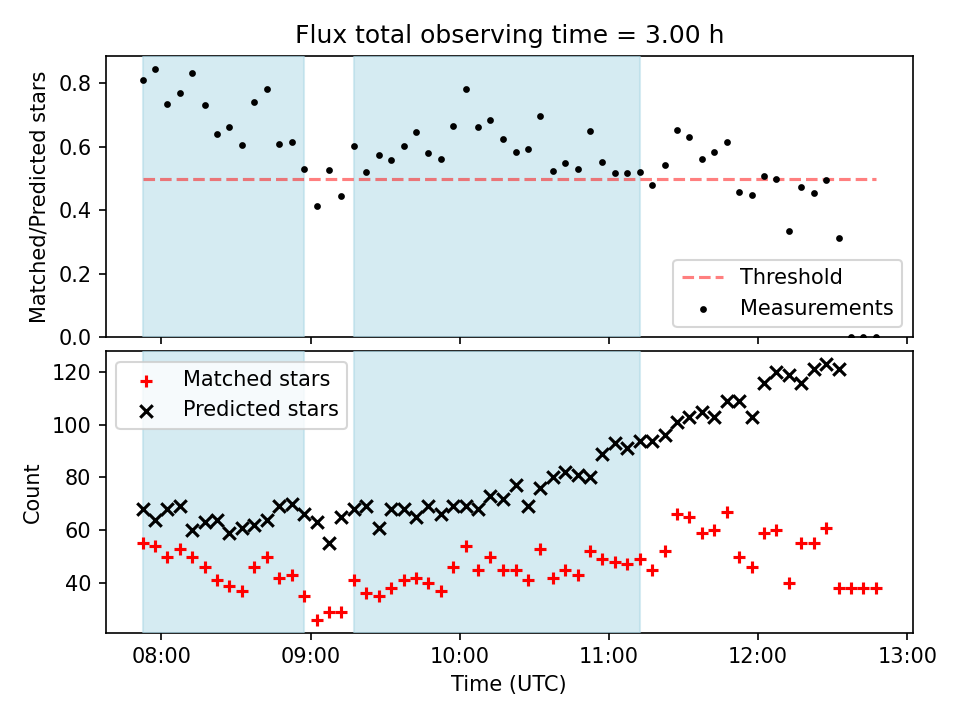 Flux total observing time = 3.00 h

Matched/Predicted stars

0.8
0.6
0.4
0.2
0.0

Threshold
Measurements

Matched stars
Predicted stars

Count

120
100
80
60
40

08:00
09:00
10:00
11:00
12:00
13:00

Time (UTC)